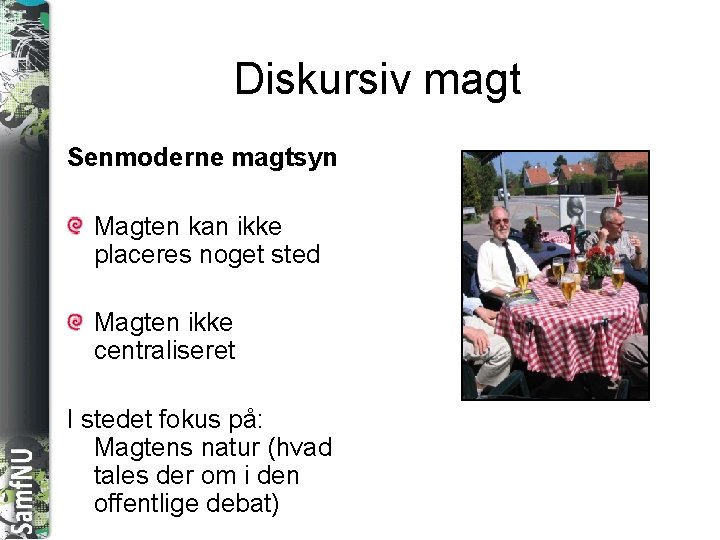 Diskursiv magt

Senmoderne magtsyn

Magten kan ikke placeres noget sted

Magten ikke centraliseret

I stedet fokus på:
Magtens natur (hvad tales der om i den offentlige debat)

SamfNU